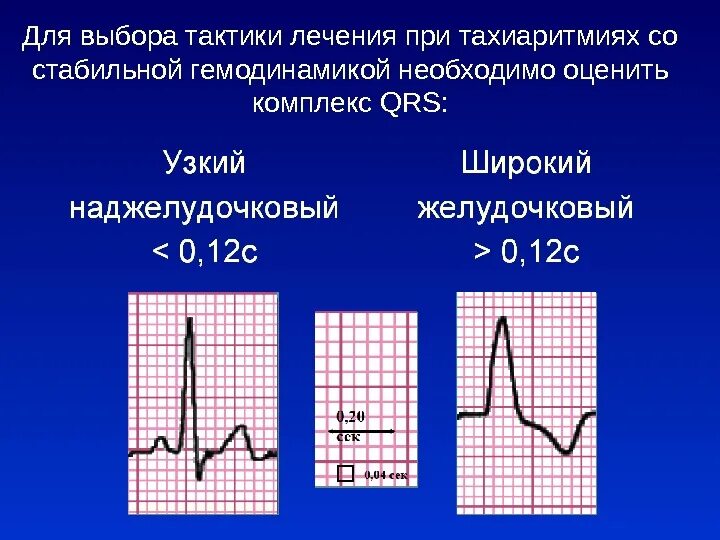 Для выбора тактики лечения при тахиаритмиях со стабильной гемодинамикой необходимо оценить комплекс QRS:

Узкий
наджелудочковый
< 0,12с

Широкий
желудочковый
> 0,12с

0,20
сек

0,04 сек